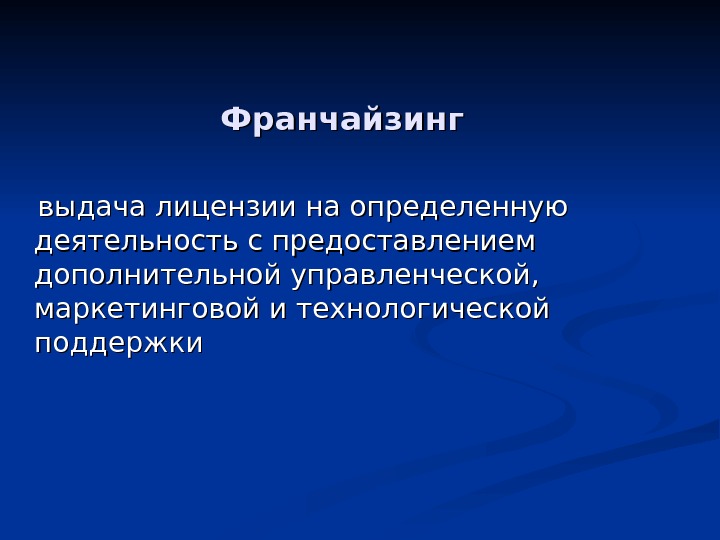 Франчайзинг

выдача лицензии на определенную деятельность с предоставлением дополнительной управленческой, маркетинговой и технологической поддержки